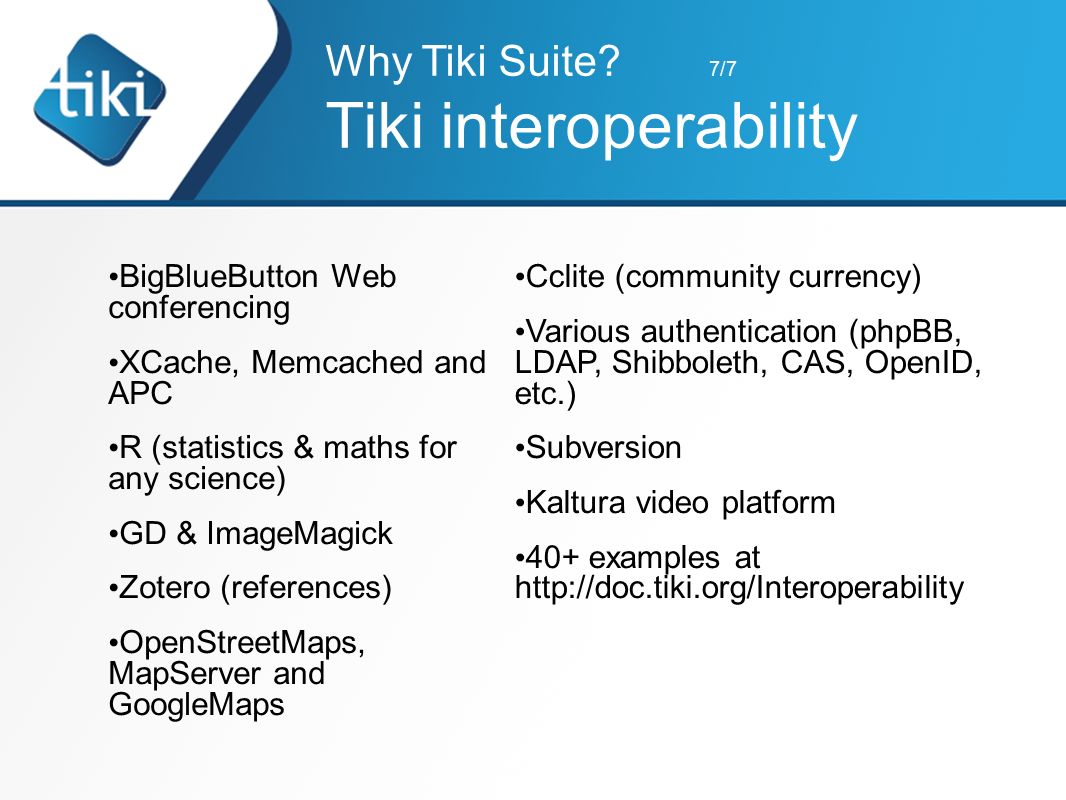 tiki

Why Tiki Suite? 7/7

Tiki interoperability

•BigBlueButton Web conferencing

•XCache, Memcached and APC

•R (statistics & maths for any science)

•GD & ImageMagick

•Zotero (references)

•OpenStreetMaps, MapServer and GoogleMaps

•Cclite (community currency)

•Various authentication (phpBB, LDAP, Shibboleth, CAS, OpenID, etc.)

•Subversion

•Kaltura video platform

•40+ examples at http://doc.tiki.org/Interoperability